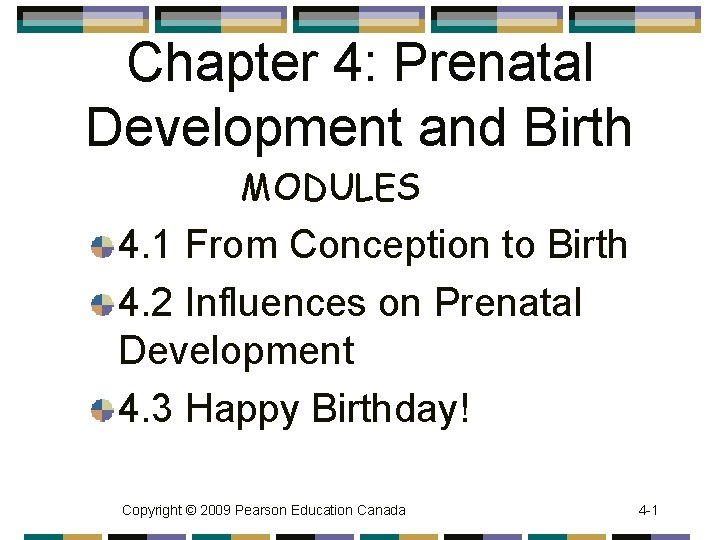 Chapter 4: Prenatal Development and Birth

MODULES

4.1 From Conception to Birth

4.2 Influences on Prenatal Development

4.3 Happy Birthday!

Copyright © 2009 Pearson Education Canada

4-1